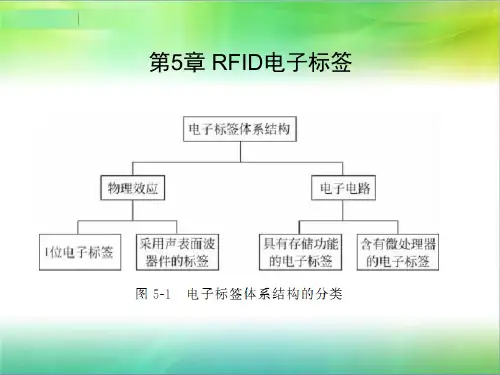 第5章 RFID电子标签

电子标签体系结构

物理效应

电子电路

1位电子标签

采用声表面波器件的标签

具有存储功能的电子标签

含有微处理器的电子标签

图 5-1 电子标签体系结构的分类